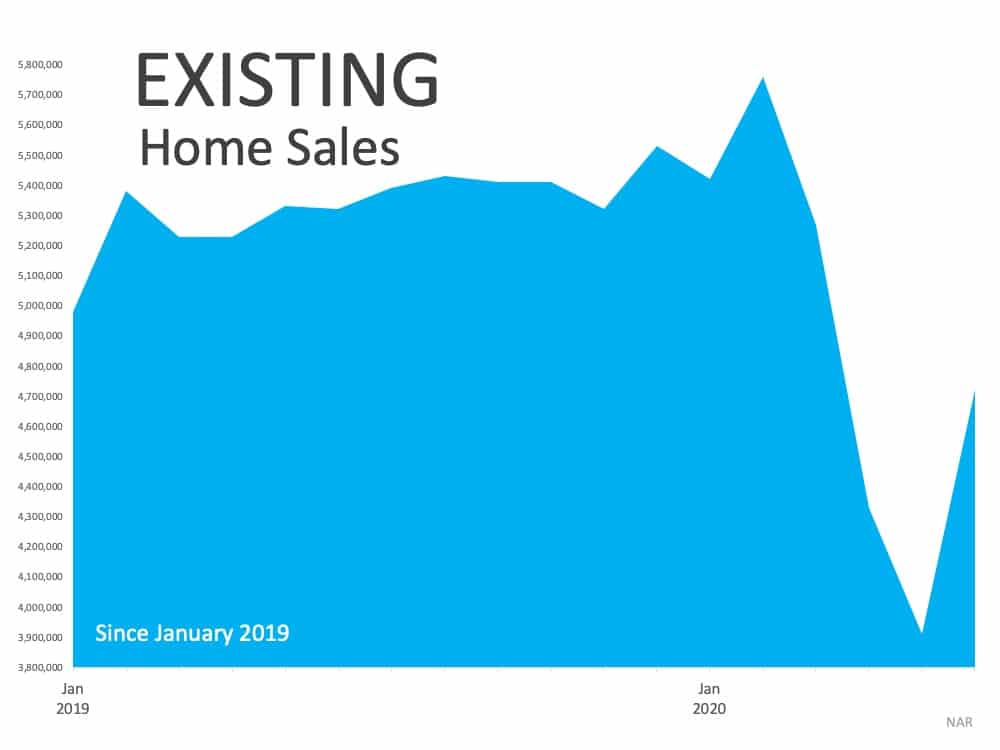 EXISTING
Home Sales

5,800,000
5,700,000
5,600,000
5,500,000
5,400,000
5,300,000
5,200,000
5,100,000
5,000,000
4,900,000
4,800,000
4,700,000
4,600,000
4,500,000
4,400,000
4,300,000
4,200,000
4,100,000
4,000,000
3,900,000
3,800,000

Since January 2019

Jan
2019

Jan
2020

NAR